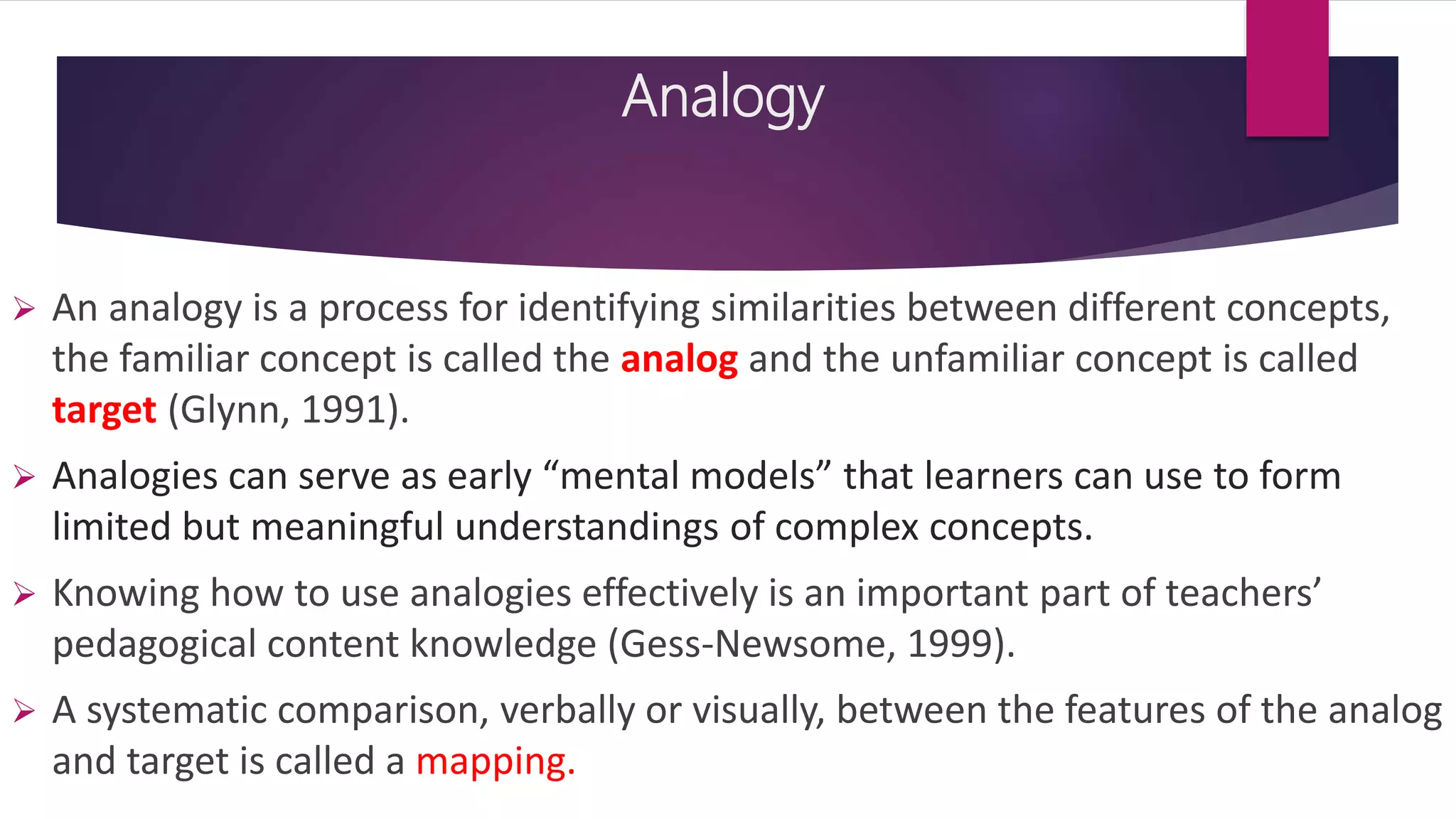 Analogy

➢ An analogy is a process for identifying similarities between different concepts, the familiar concept is called the analog and the unfamiliar concept is called target (Glynn, 1991).

➢ Analogies can serve as early “mental models” that learners can use to form limited but meaningful understandings of complex concepts.

➢ Knowing how to use analogies effectively is an important part of teachers’ pedagogical content knowledge (Gess-Newsome, 1999).

➢ A systematic comparison, verbally or visually, between the features of the analog and target is called a mapping.